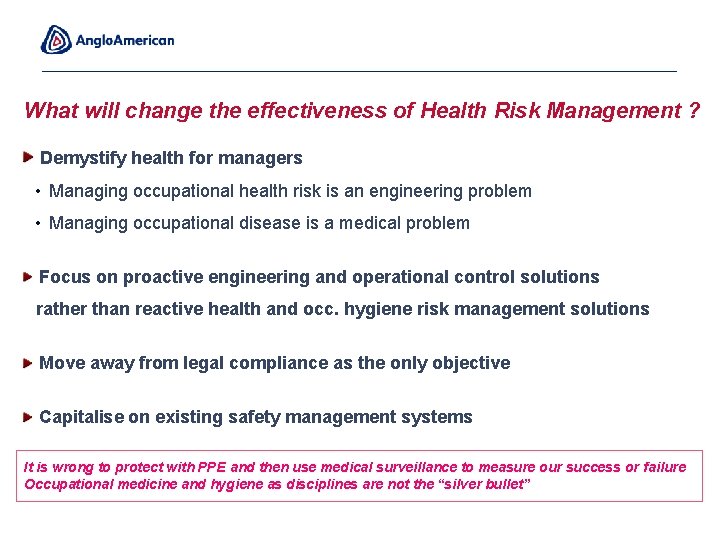 AngloAmerican

What will change the effectiveness of Health Risk Management ?

Demystify health for managers

• Managing occupational health risk is an engineering problem

• Managing occupational disease is a medical problem

Focus on proactive engineering and operational control solutions rather than reactive health and occ. hygiene risk management solutions

Move away from legal compliance as the only objective

Capitalise on existing safety management systems

It is wrong to protect with PPE and then use medical surveillance to measure our success or failure
Occupational medicine and hygiene as disciplines are not the "silver bullet"